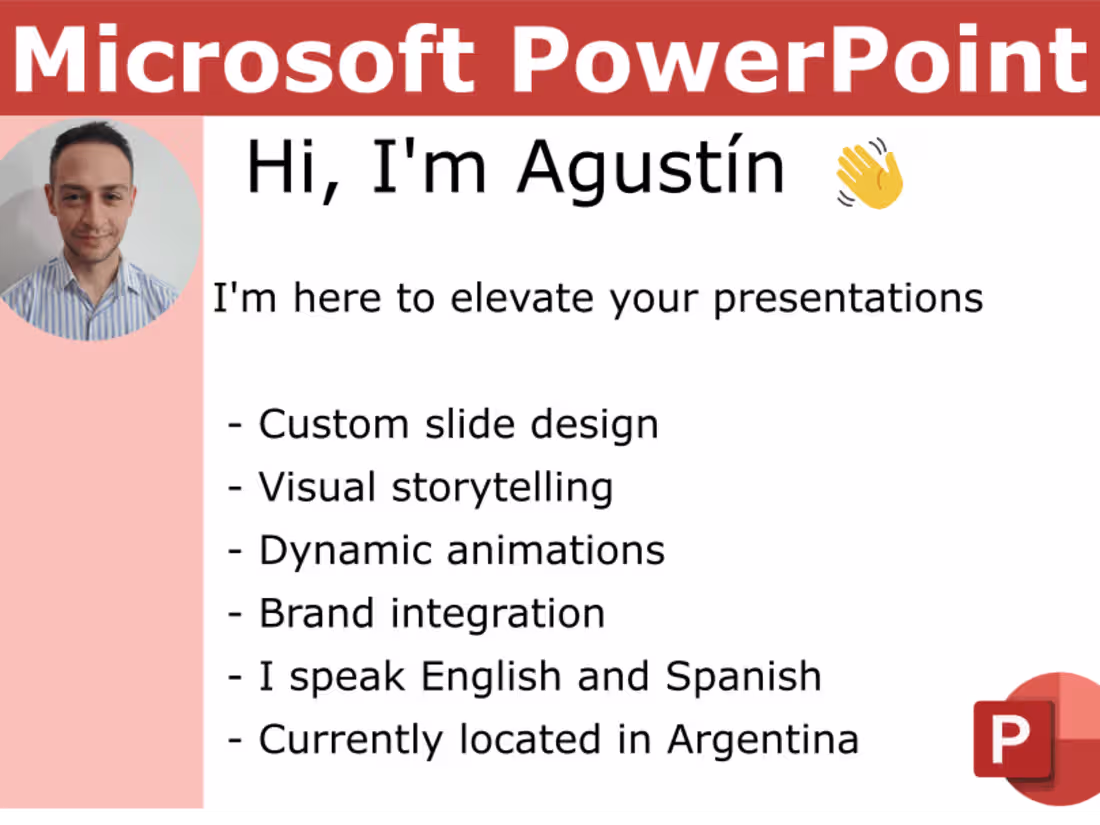 Microsoft PowerPoint

Hi, I'm Agustín 👋

I'm here to elevate your presentations

- Custom slide design
- Visual storytelling
- Dynamic animations
- Brand integration
- I speak English and Spanish
- Currently located in Argentina

P